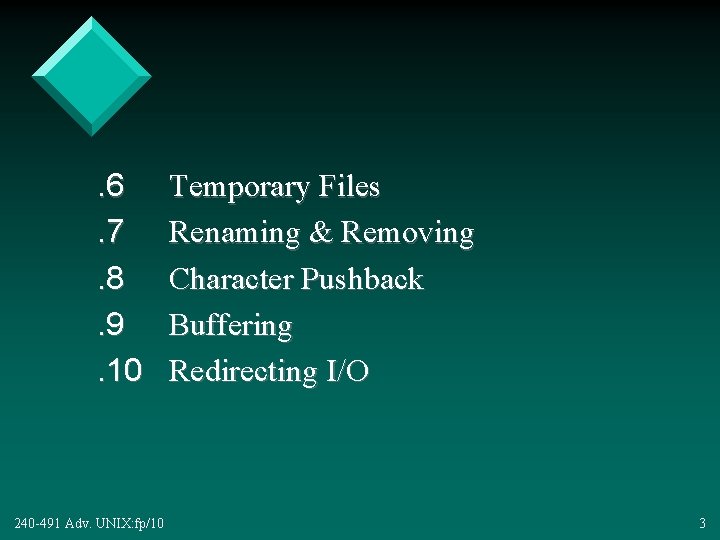 .6 Temporary Files
.7 Renaming & Removing
.8 Character Pushback
.9 Buffering
.10 Redirecting I/O

240-491 Adv. UNIX:fp/10

3